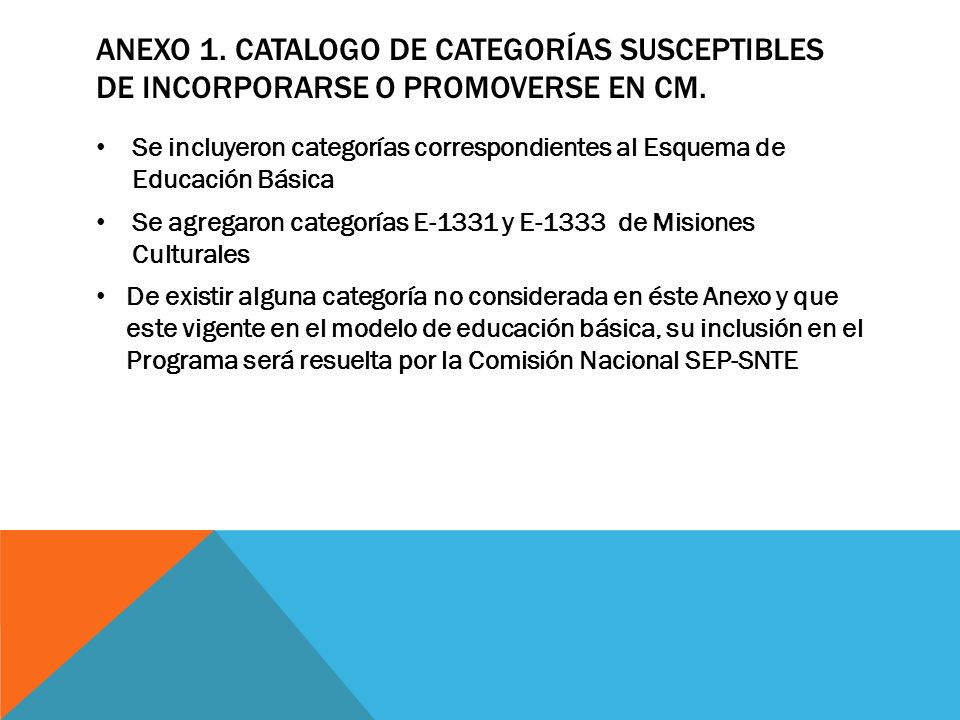 ANEXO 1. CATALOGO DE CATEGORÍAS SUSCEPTIBLES DE INCORPORARSE O PROMOVERSE EN CM.

• Se incluyeron categorías correspondientes al Esquema de Educación Básica

• Se agregaron categorías E-1331 y E-1333 de Misiones Culturales

• De existir alguna categoría no considerada en éste Anexo y que este vigente en el modelo de educación básica, su inclusión en el Programa será resuelta por la Comisión Nacional SEP-SNTE